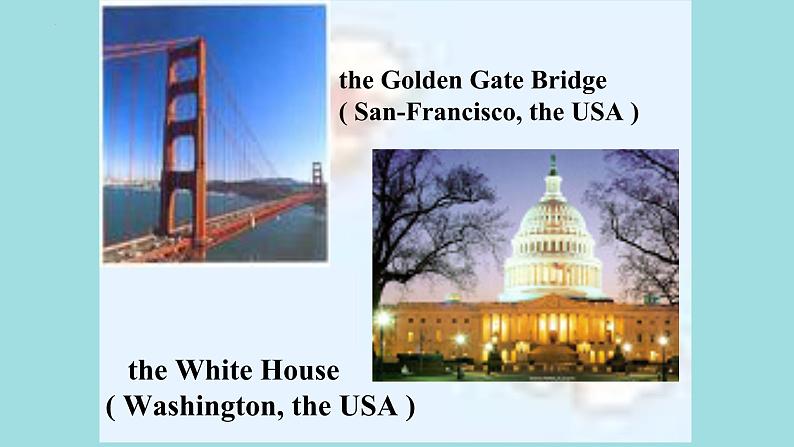 the Golden Gate Bridge
( San-Francisco, the USA )

the White House
( Washington, the USA )